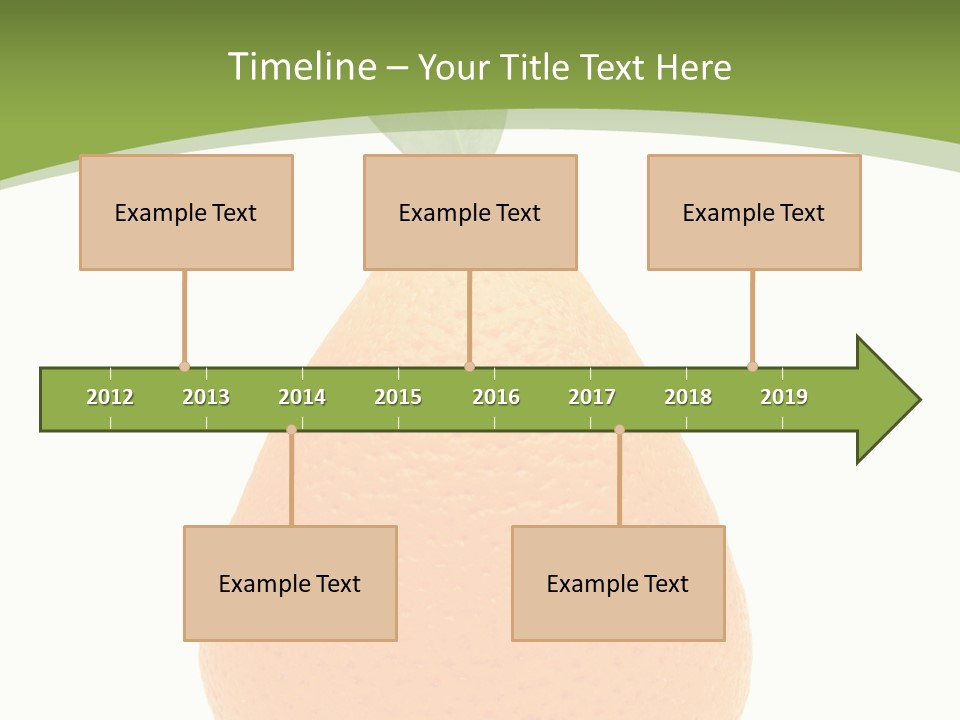 Timeline – Your Title Text Here

Example Text

Example Text

Example Text

2012 2013 2014 2015 2016 2017 2018 2019

Example Text

Example Text